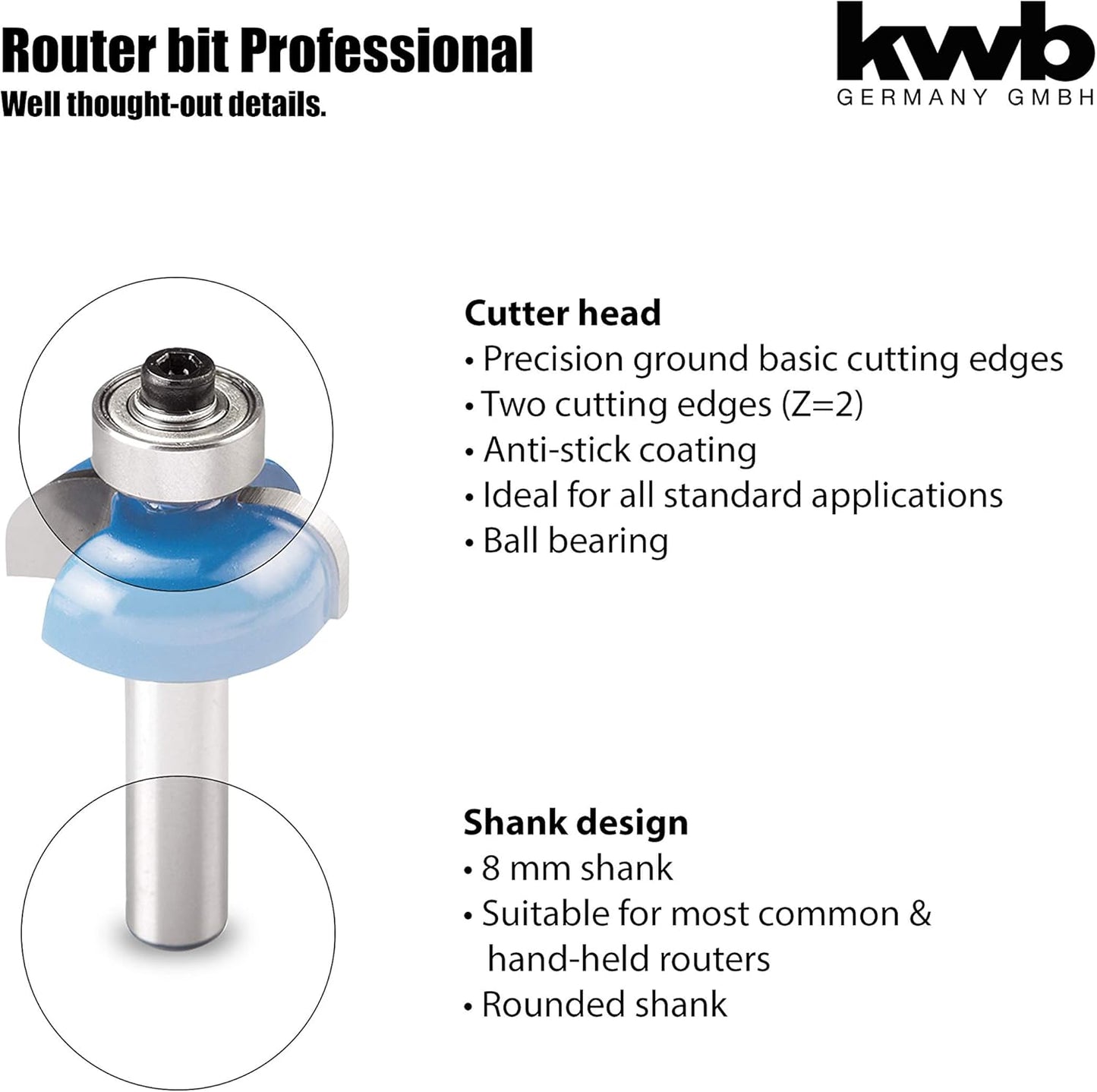 Router bit Professional
Well thought-out details.

kwb
GERMANY GMBH

Cutter head
• Precision ground basic cutting edges
• Two cutting edges (Z=2)
• Anti-stick coating
• Ideal for all standard applications
• Ball bearing

Shank design
• 8 mm shank
• Suitable for most common & hand-held routers
• Rounded shank